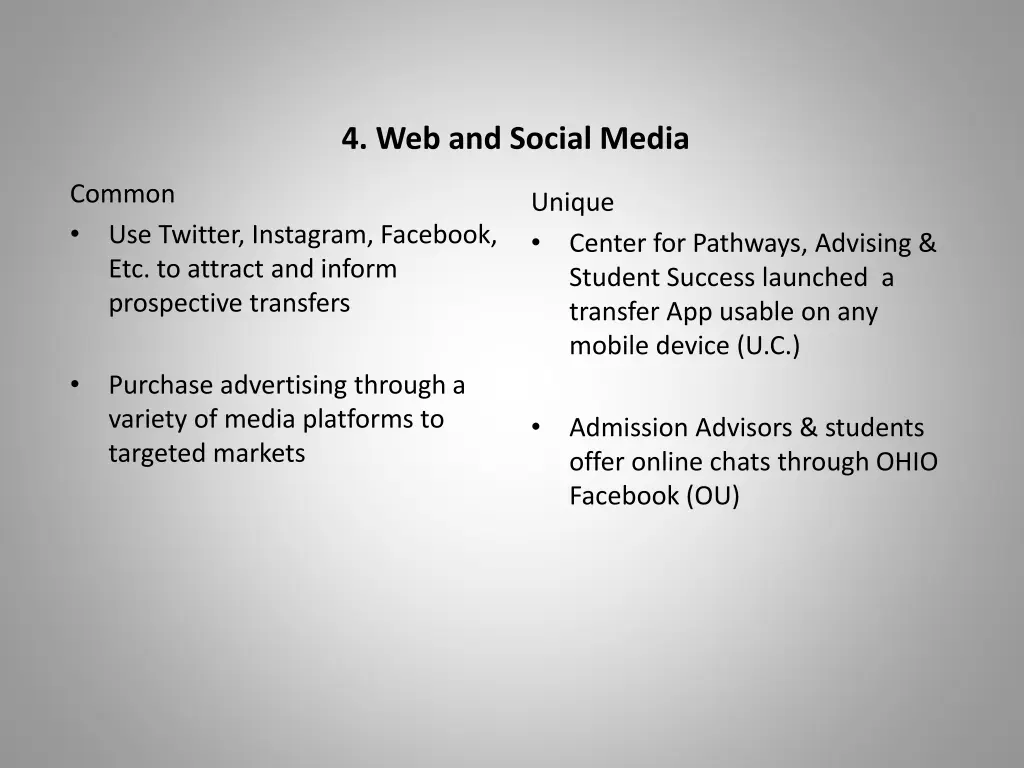 4. Web and Social Media

Common

• Use Twitter, Instagram, Facebook, Etc. to attract and inform prospective transfers

• Purchase advertising through a variety of media platforms to targeted markets

Unique

• Center for Pathways, Advising & Student Success launched a transfer App usable on any mobile device (U.C.)

• Admission Advisors & students offer online chats through OHIO Facebook (OU)